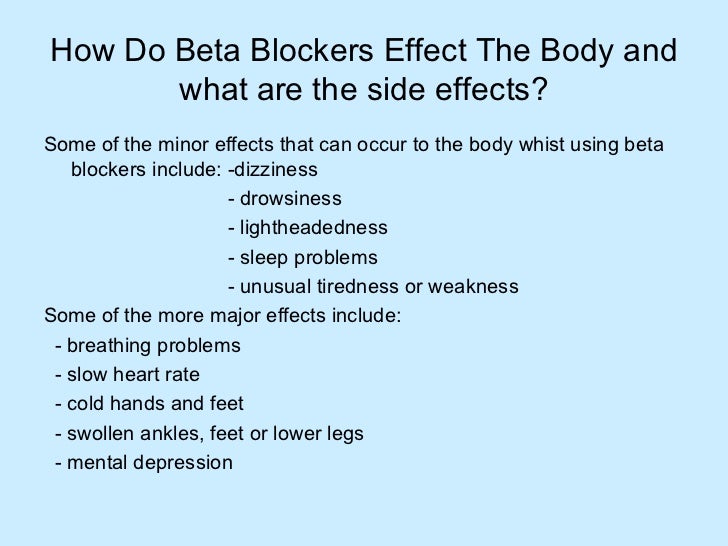 How Do Beta Blockers Effect The Body and what are the side effects?

Some of the minor effects that can occur to the body whist using beta blockers include: -dizziness
- drowsiness
- lightheadedness
- sleep problems
- unusual tiredness or weakness

Some of the more major effects include:
- breathing problems
- slow heart rate
- cold hands and feet
- swollen ankles, feet or lower legs
- mental depression